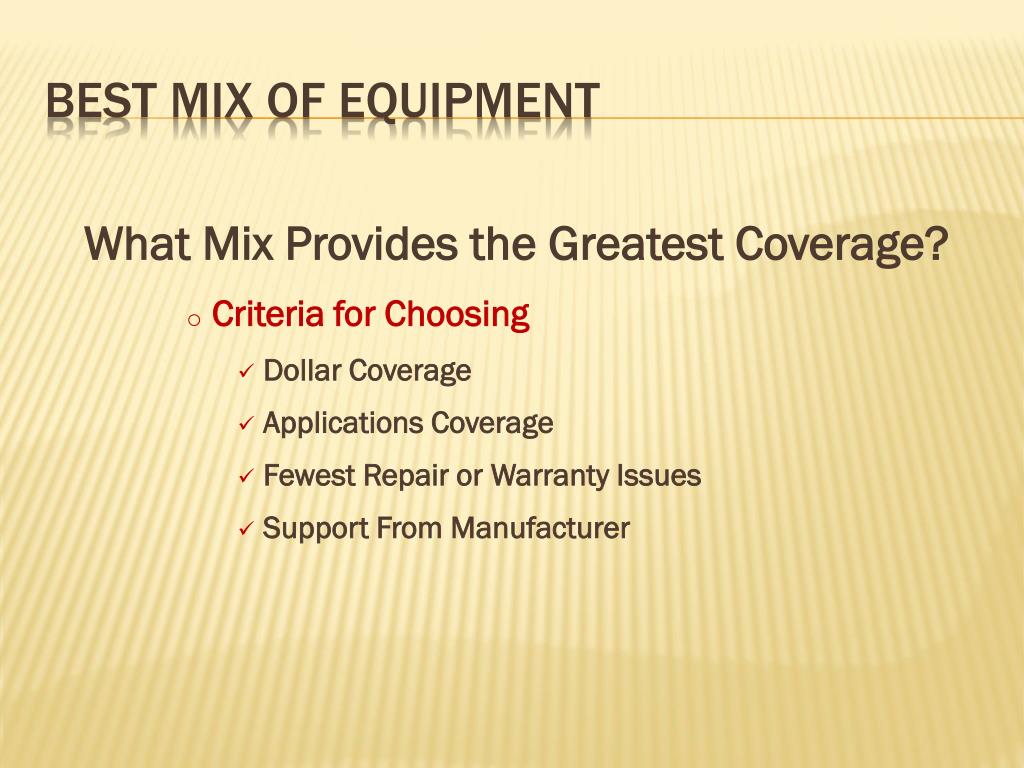 BEST MIX OF EQUIPMENT

What Mix Provides the Greatest Coverage?

o Criteria for Choosing

✓ Dollar Coverage

✓ Applications Coverage

✓ Fewest Repair or Warranty Issues

✓ Support From Manufacturer